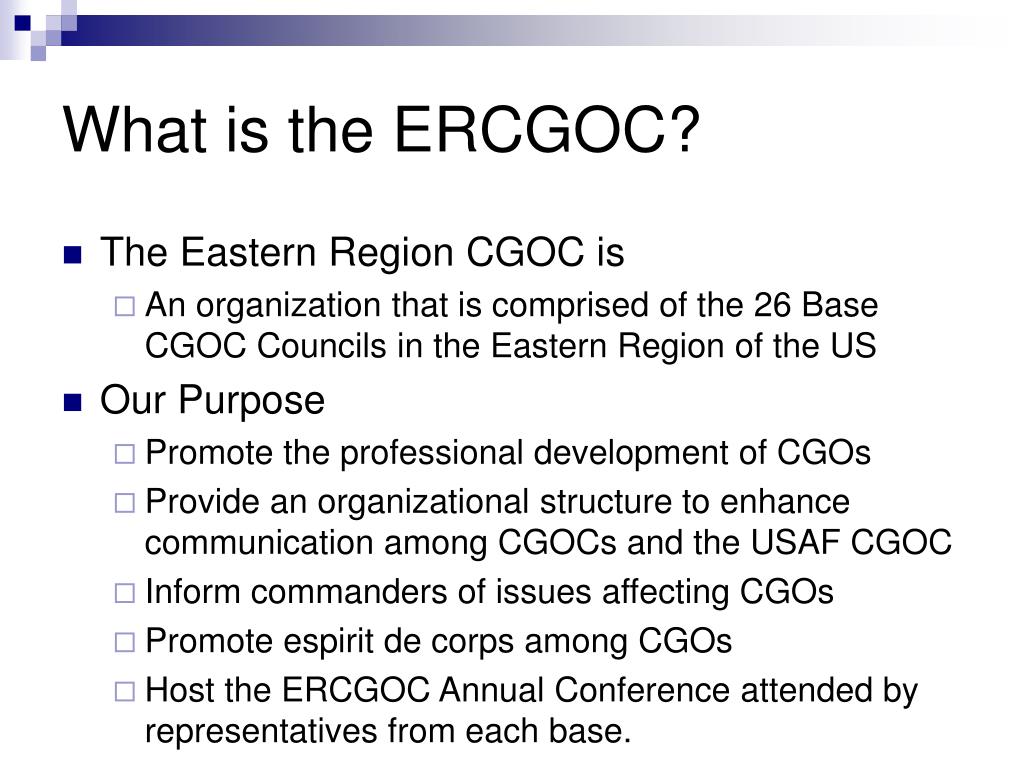 What is the ERCGOC?

- The Eastern Region CGOC is
  - An organization that is comprised of the 26 Base CGOC Councils in the Eastern Region of the US
- Our Purpose
  - Promote the professional development of CGOs
  - Provide an organizational structure to enhance communication among CGOCs and the USAF CGOC
  - Inform commanders of issues affecting CGOs
  - Promote espirit de corps among CGOs
  - Host the ERCGOC Annual Conference attended by representatives from each base.